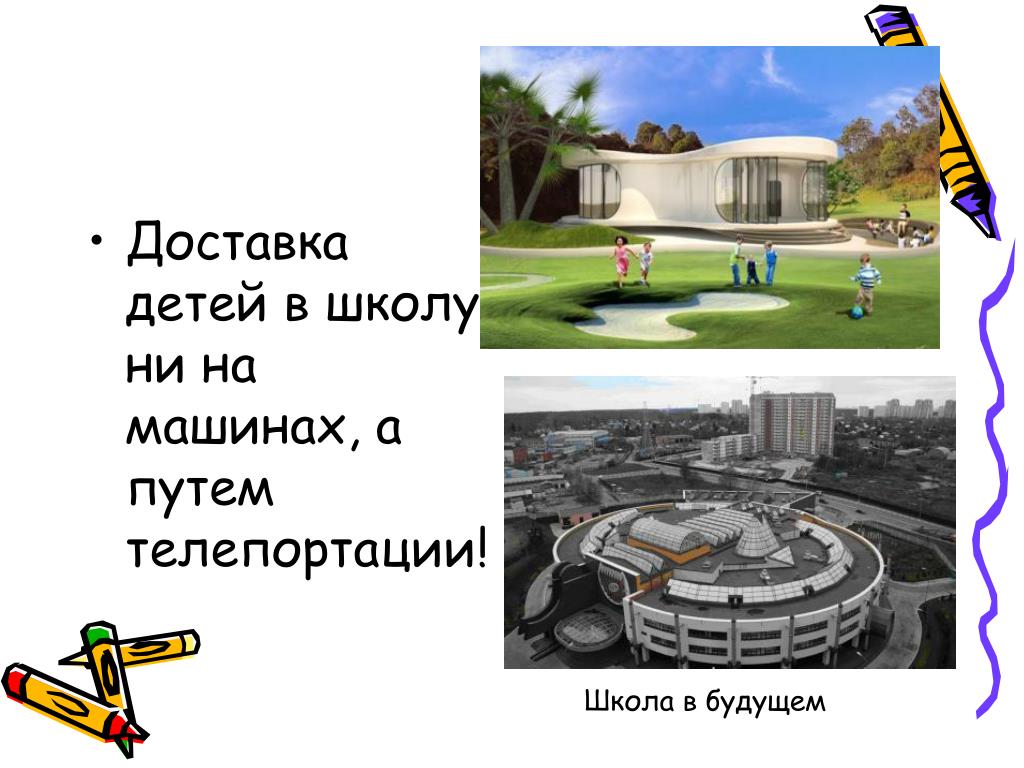 • Доставка детей в школу ни на машинах, а путем телепортации!

Школа в будущем